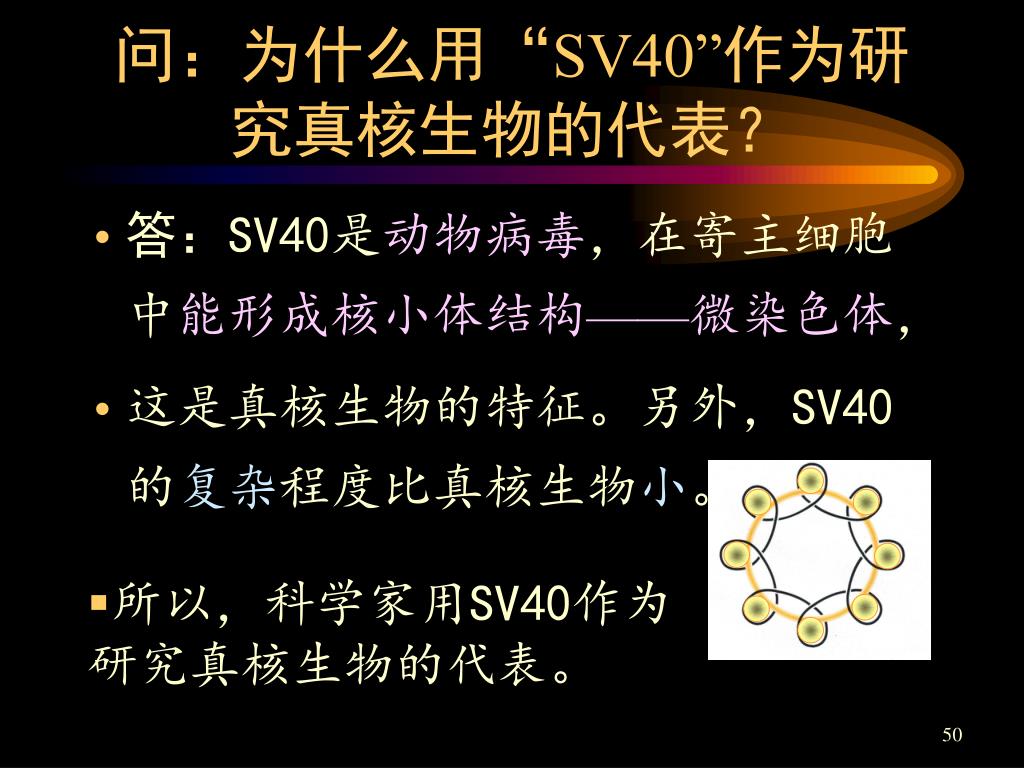 问：为什么用“SV40”作为研究真核生物的代表?

• 答：SV40是动物病毒，在寄主细胞中能形成核小体结构——微染色体，

• 这是真核生物的特征。另外，SV40的复杂程度比真核生物小。

▪所以，科学家用SV40作为研究真核生物的代表。

50